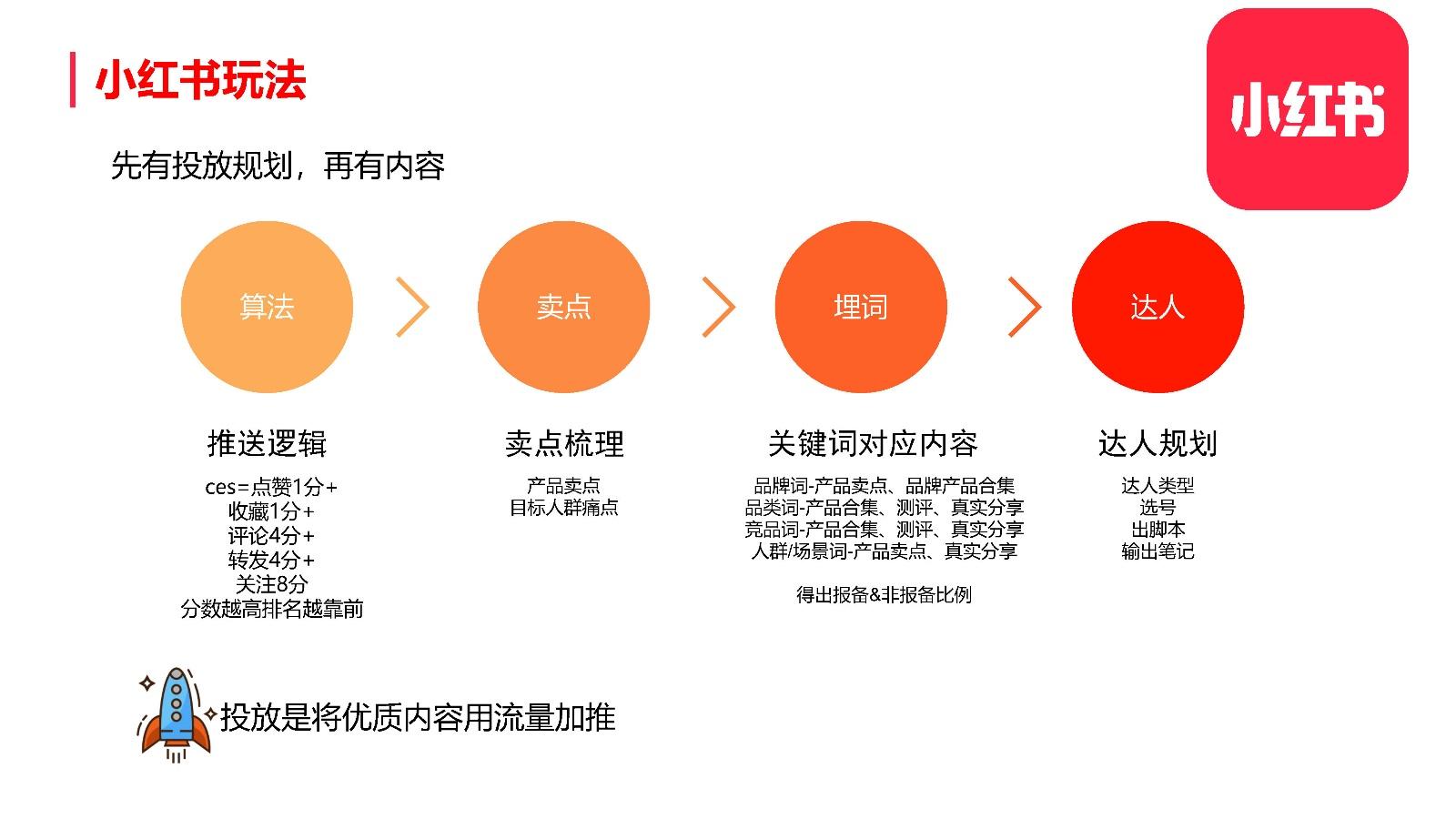 小红书玩法

小红书

先有投放规划，再有内容

算法

卖点

埋词

达人

推送逻辑

ces=点赞1分+
收藏1分+
评论4分+
转发4分+
关注8分
分数越高排名越靠前

卖点梳理

产品卖点
目标人群痛点

关键词对应内容

品牌词-产品卖点、品牌产品合集
品类词-产品合集、测评、真实分享
竞品词-产品合集、测评、真实分享
人群/场景词-产品卖点、真实分享

得出报备&非报备比例

达人规划

达人类型
选号
出脚本
输出笔记

投放是将优质内容用流量加推